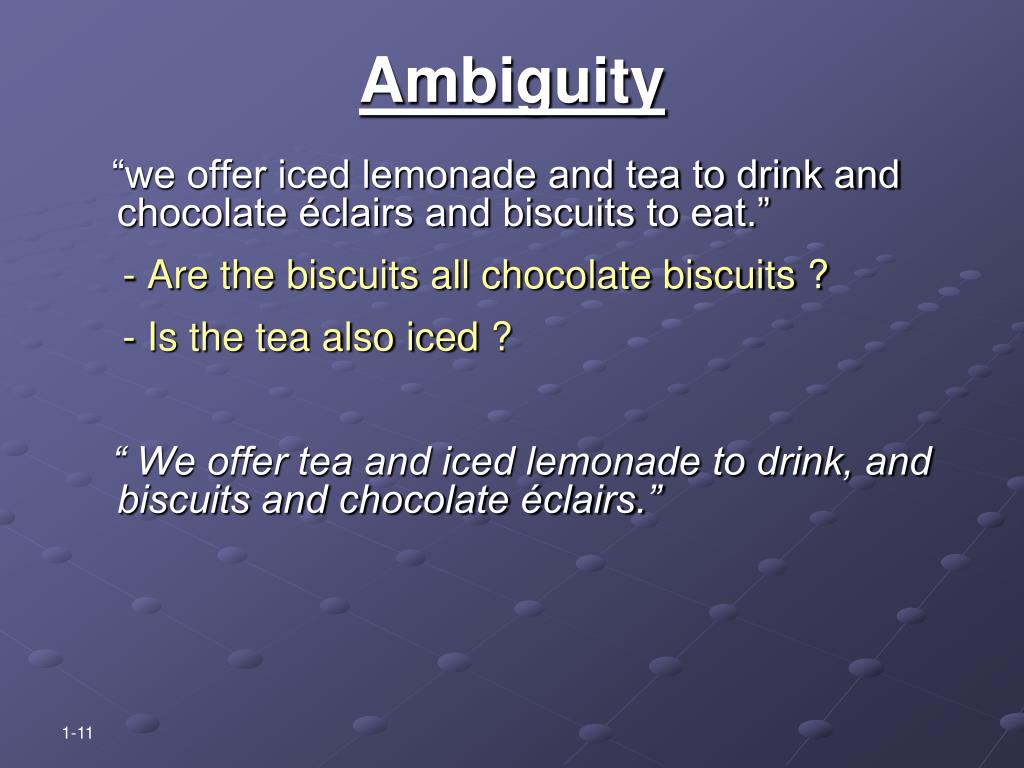 Ambiguity

“we offer iced lemonade and tea to drink and chocolate éclairs and biscuits to eat.”

- Are the biscuits all chocolate biscuits ?

- Is the tea also iced ?

“ We offer tea and iced lemonade to drink, and biscuits and chocolate éclairs.”

1-11